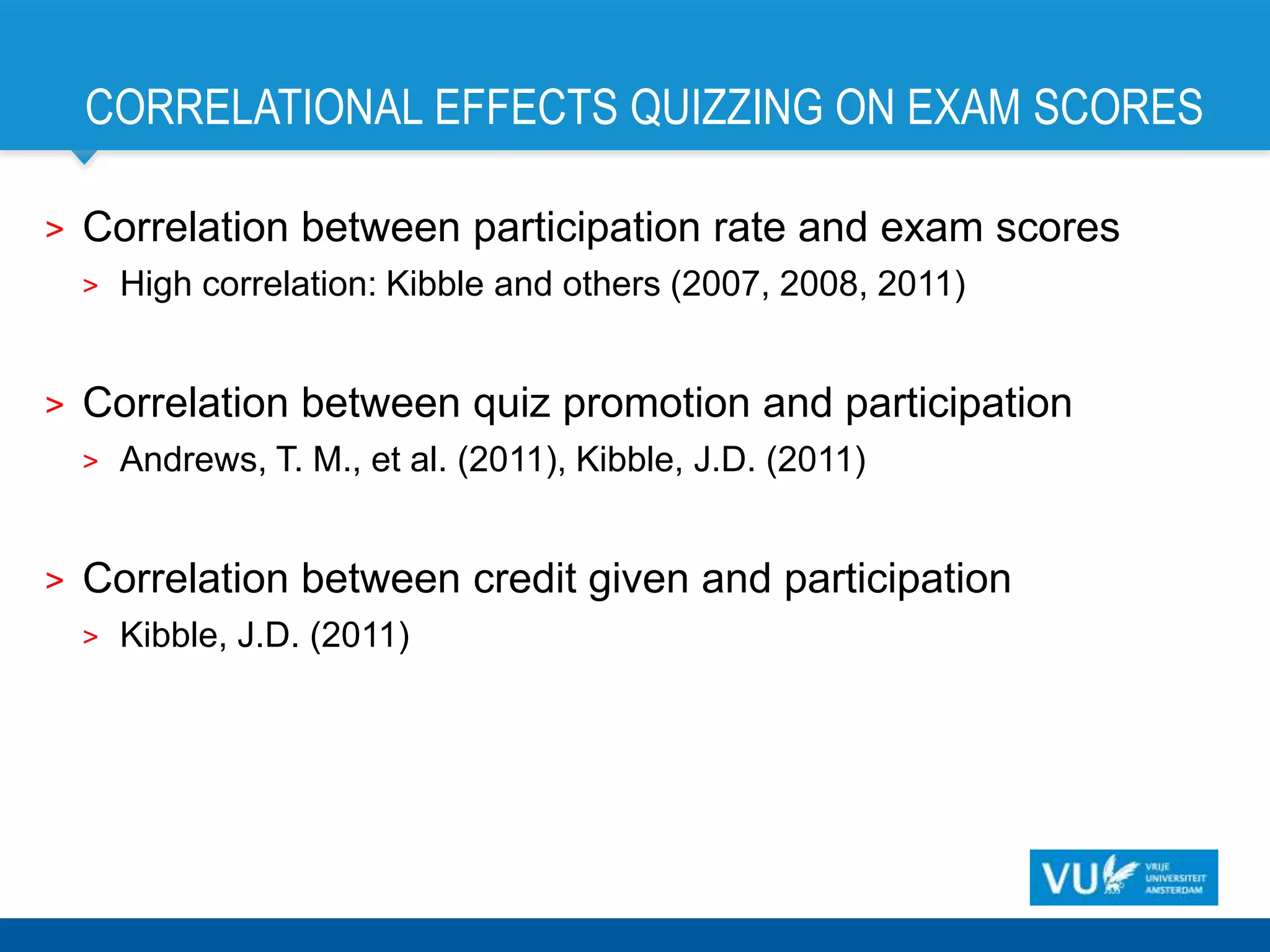 CORRELATIONAL EFFECTS QUIZZING ON EXAM SCORES

> Correlation between participation rate and exam scores

> High correlation: Kibble and others (2007, 2008, 2011)

> Correlation between quiz promotion and participation

> Andrews, T. M., et al. (2011), Kibble, J.D. (2011)

> Correlation between credit given and participation

> Kibble, J.D. (2011)

VU VRIJE UNIVERSITEIT AMSTERDAM